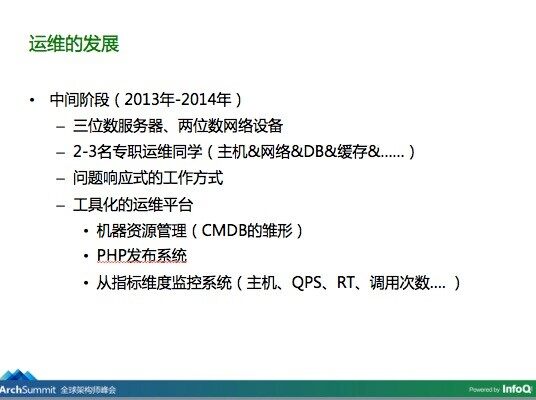 运维的发展

• 中间阶段（2013年-2014年）
  – 三位数服务器、两位数网络设备
  – 2-3名专职运维同学（主机&网络&DB&缓存&……）
  – 问题响应式的工作方式
  – 工具化的运维平台
    • 机器资源管理（CMDB的雏形）
    • PHP发布系统
    • 从指标维度监控系统（主机、QPS、RT、调用次数....）

ArchSummit 全球架构师峰会
Powered by InfoQ